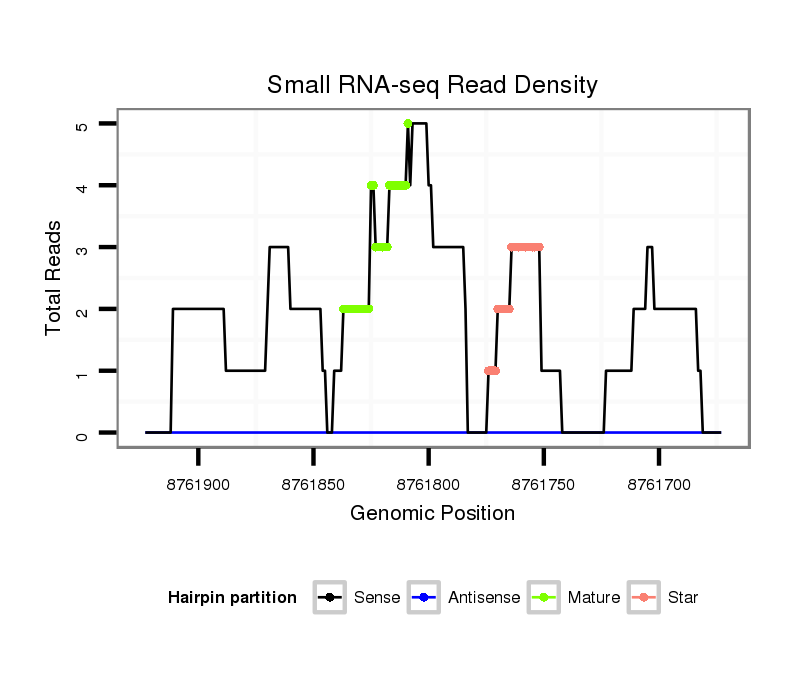 Small RNA-seq Read Density

Total Reads

5
4
3
2
1
0

8761900 8761850 8761800 8761750 8761700

Genomic Position

Hairpin partition Sense Antisense Mature Star